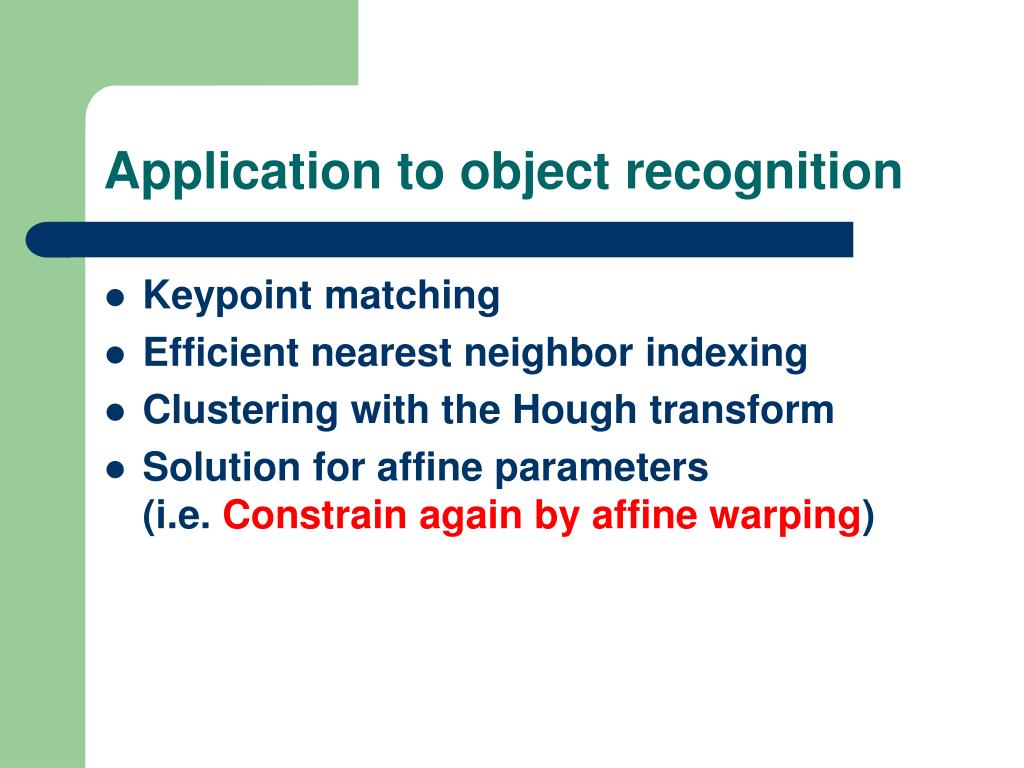 Application to object recognition

- Keypoint matching
- Efficient nearest neighbor indexing
- Clustering with the Hough transform
- Solution for affine parameters (i.e. Constrain again by affine warping)